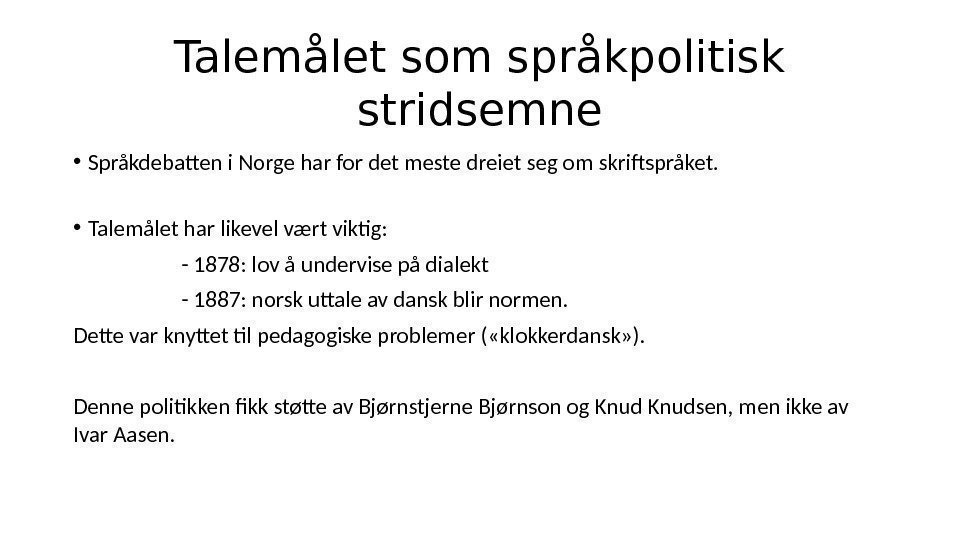 Talemålet som språkpolitisk stridsemne

• Språkdebatten i Norge har for det meste dreiet seg om skriftspråket.

• Talemålet har likevel vært viktig:

- 1878: lov å undervise på dialekt

- 1887: norsk uttale av dansk blir normen.

Dette var knyttet til pedagogiske problemer («klokkerdansk»).

Denne politikken fikk støtte av Bjørnstjerne Bjørnson og Knud Knudsen, men ikke av Ivar Aasen.